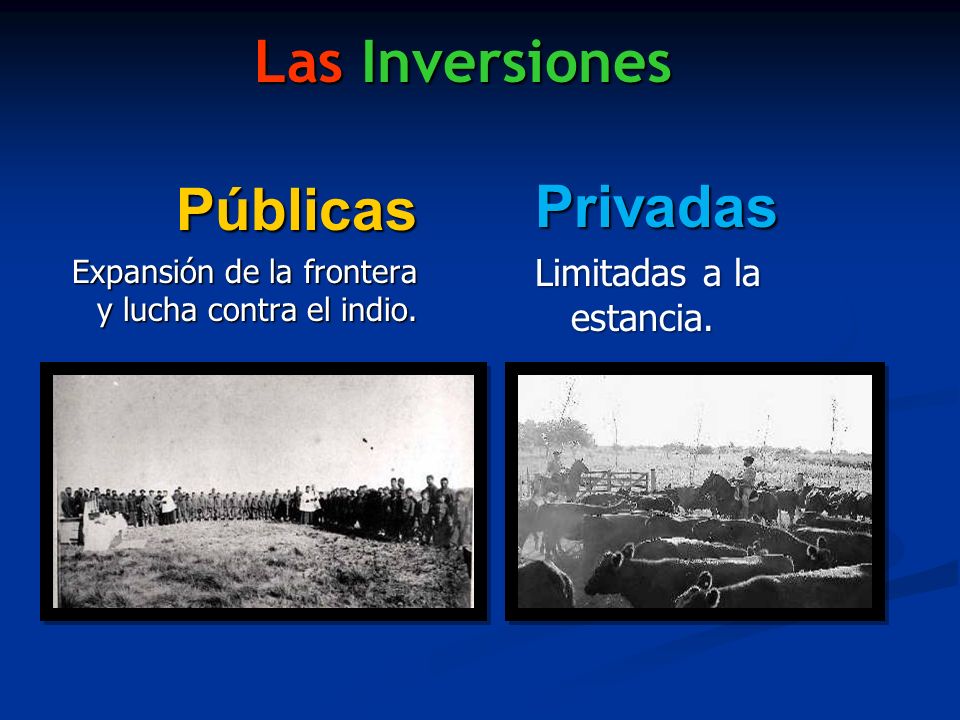 Las Inversiones

Públicas

Expansión de la frontera y lucha contra el indio.

Privadas

Limitadas a la estancia.